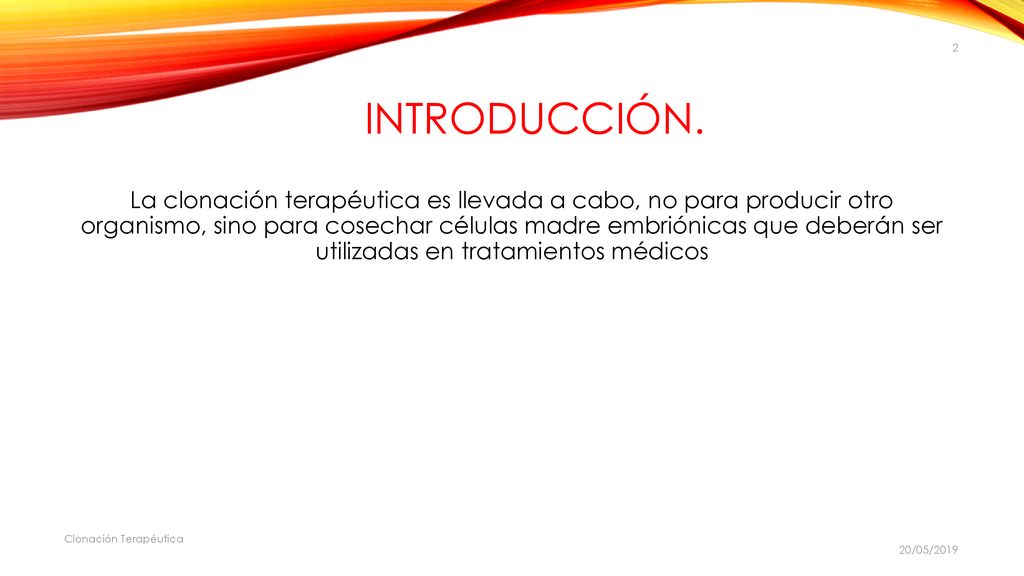 2

INTRODUCCIÓN.

La clonación terapéutica es llevada a cabo, no para producir otro organismo, sino para cosechar células madre embriónicas que deberán ser utilizadas en tratamientos médicos

Clonación Terapéutica

20/05/2019